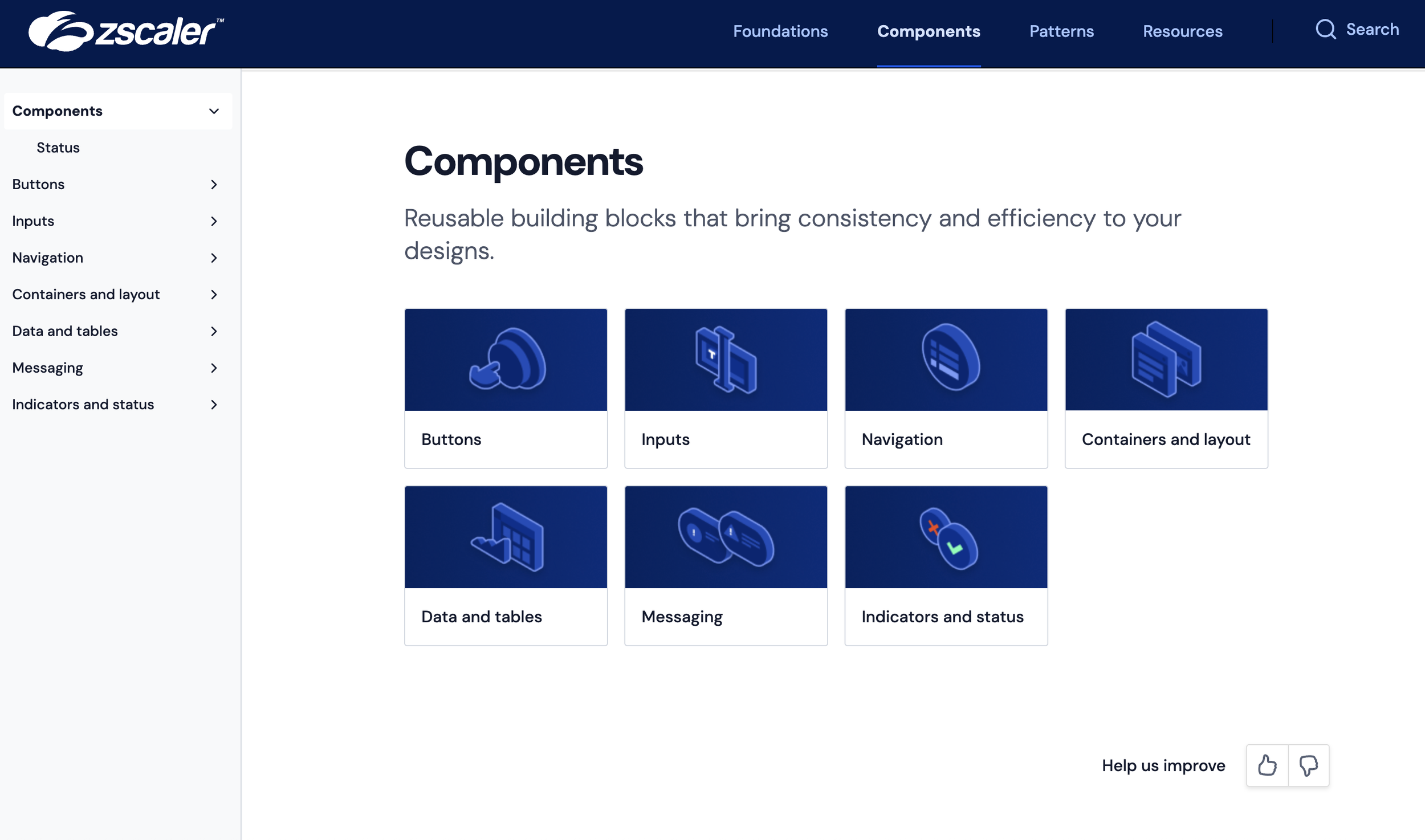 zscaler™

Foundations Components Patterns Resources Search

Components
Status
Buttons
Inputs
Navigation
Containers and layout
Data and tables
Messaging
Indicators and status

Components

Reusable building blocks that bring consistency and efficiency to your designs.

Buttons

Inputs

Navigation

Containers and layout

Data and tables

Messaging

Indicators and status

Help us improve